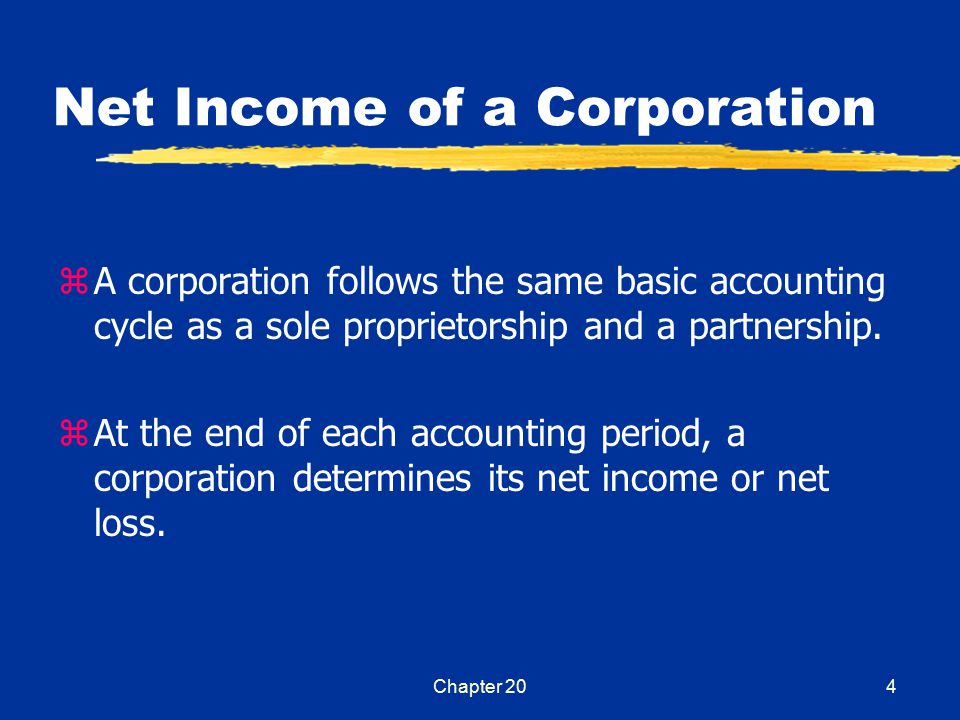 Net Income of a Corporation

A corporation follows the same basic accounting cycle as a sole proprietorship and a partnership.

At the end of each accounting period, a corporation determines its net income or net loss.

Chapter 20

4